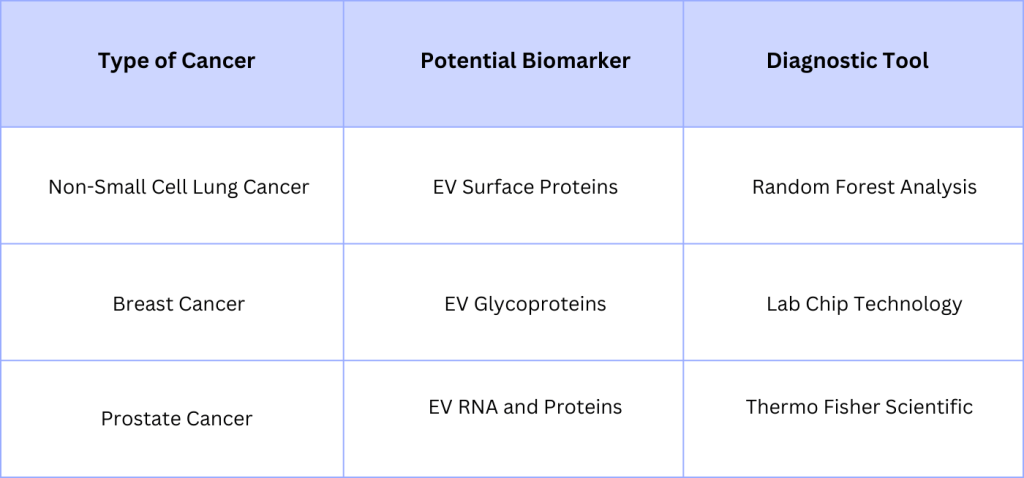 | Type of Cancer | Potential Biomarker | Diagnostic Tool |
|---|---|---|
| Non-Small Cell Lung Cancer | EV Surface Proteins | Random Forest Analysis |
| Breast Cancer | EV Glycoproteins | Lab Chip Technology |
| Prostate Cancer | EV RNA and Proteins | Thermo Fisher Scientific |